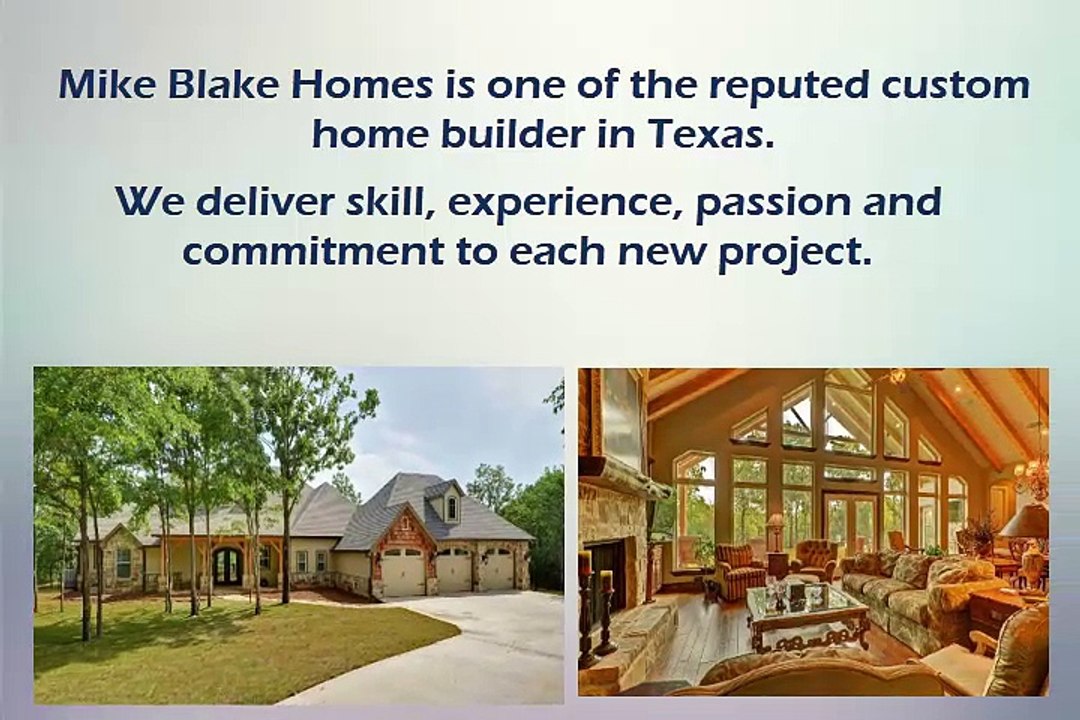 Mike Blake Homes is one of the reputed custom home builder in Texas.

We deliver skill, experience, passion and commitment to each new project.